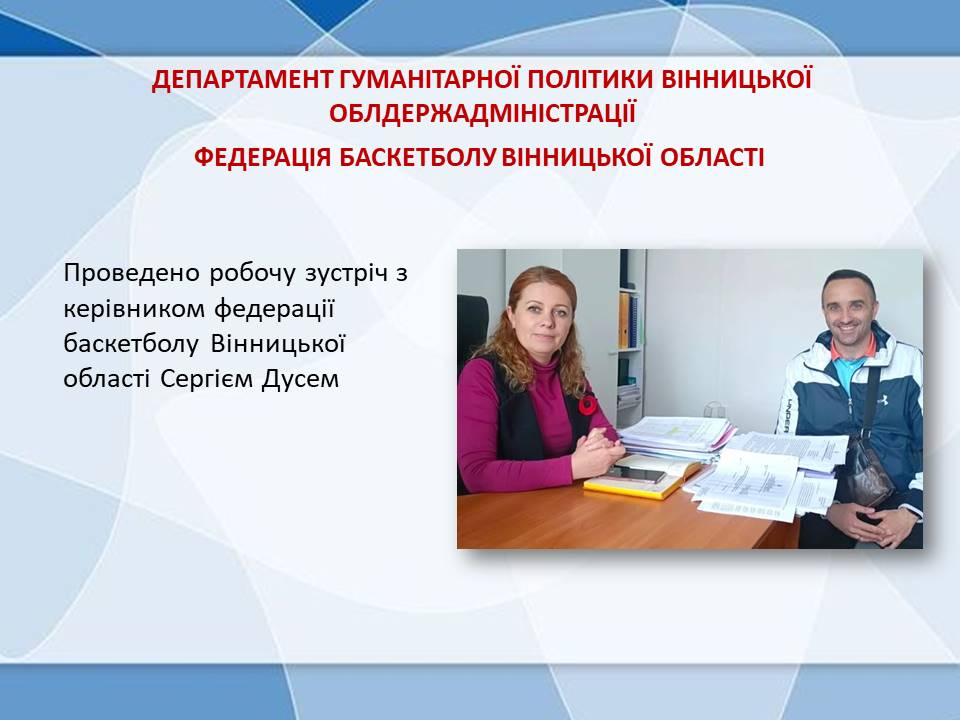 ДЕПАРТАМЕНТ ГУМАНІТАРНОЇ ПОЛІТИКИ ВІННИЦЬКОЇ ОБЛДЕРЖАДМІНІСТРАЦІЇ

ФЕДЕРАЦІЯ БАСКЕТБОЛУ ВІННИЦЬКОЇ ОБЛАСТІ

Проведено робочу зустріч з керівником федерації баскетболу Вінницької області Сергієм Дусем